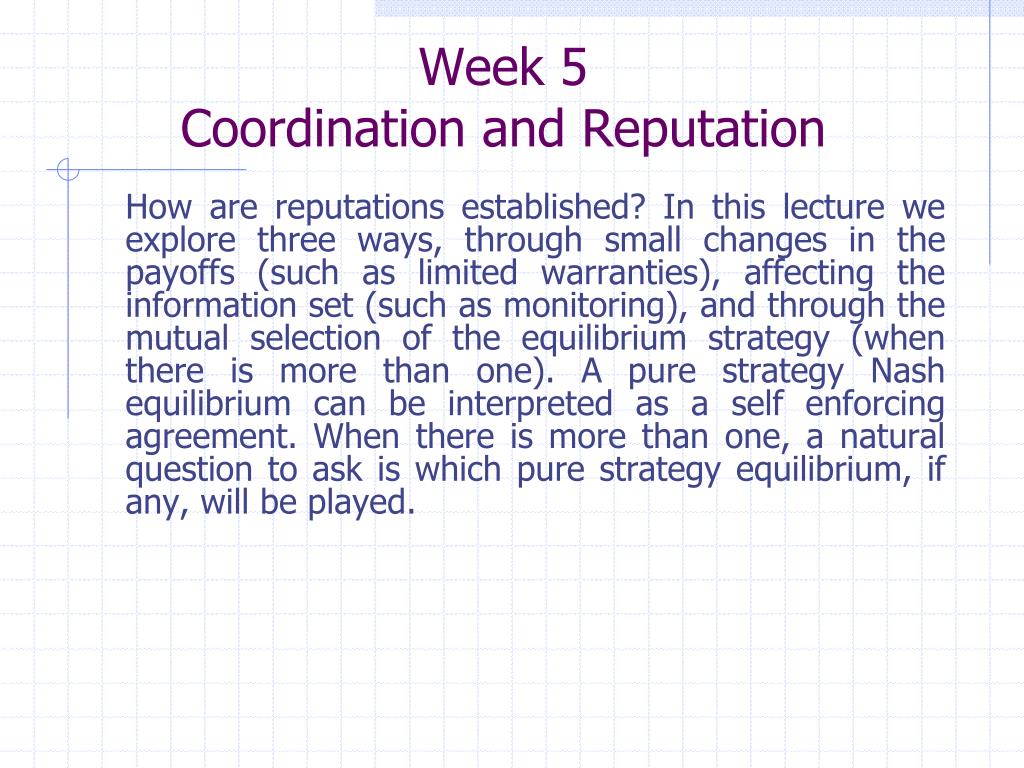 Week 5
Coordination and Reputation

How are reputations established? In this lecture we explore three ways, through small changes in the payoffs (such as limited warranties), affecting the information set (such as monitoring), and through the mutual selection of the equilibrium strategy (when there is more than one). A pure strategy Nash equilibrium can be interpreted as a self enforcing agreement. When there is more than one, a natural question to ask is which pure strategy equilibrium, if any, will be played.